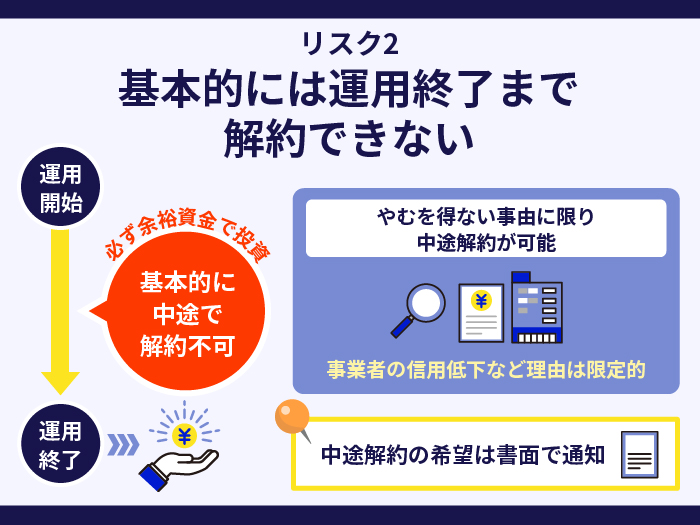 リスク2
基本的には運用終了まで解約できない

運用開始

必ず余裕資金で投資

基本的に中途で解約不可

運用終了

¥

やむを得ない事由に限り中途解約が可能

¥

事業者の信用低下など理由は限定的

中途解約の希望は書面で通知